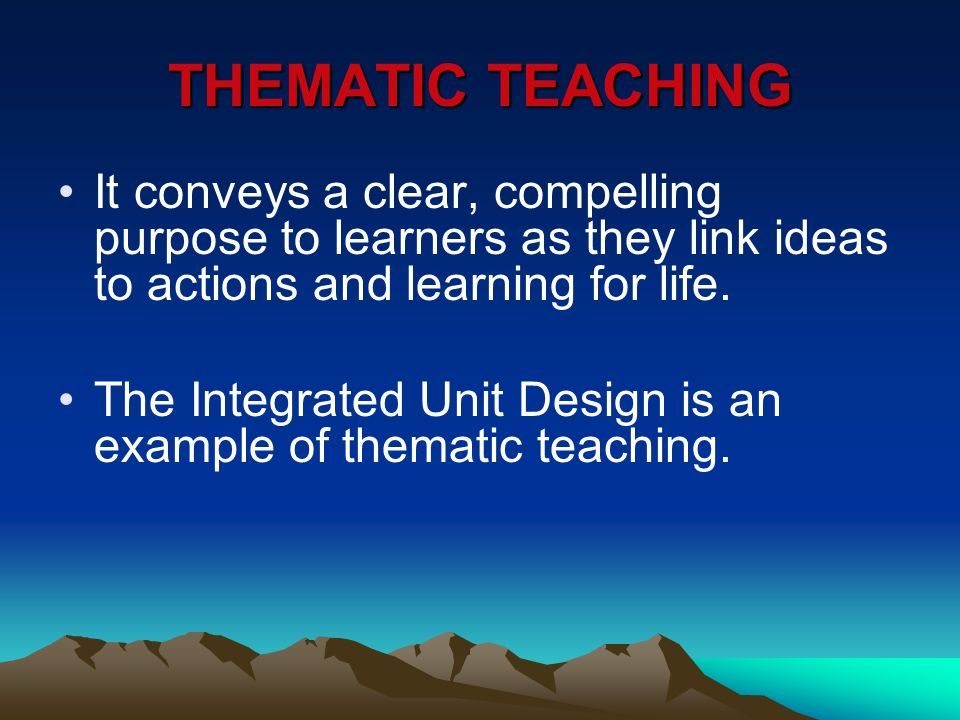 THEMATIC TEACHING

• It conveys a clear, compelling purpose to learners as they link ideas to actions and learning for life.

• The Integrated Unit Design is an example of thematic teaching.